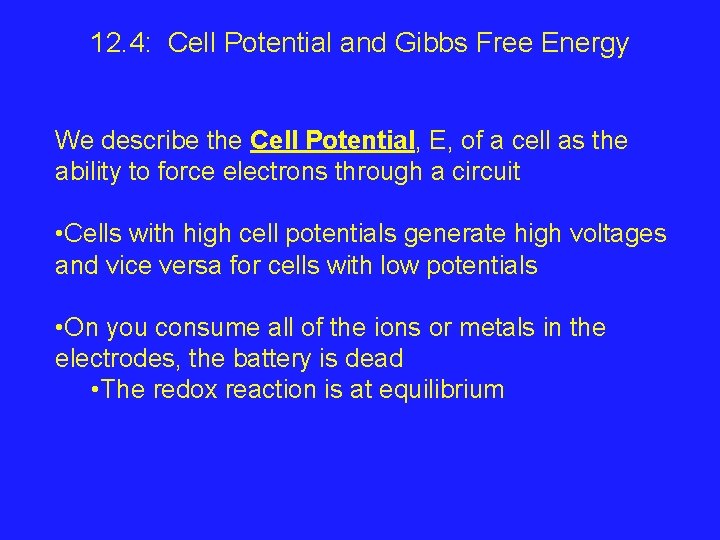 12.4: Cell Potential and Gibbs Free Energy

We describe the Cell Potential, E, of a cell as the ability to force electrons through a circuit

•Cells with high cell potentials generate high voltages and vice versa for cells with low potentials

•On you consume all of the ions or metals in the electrodes, the battery is dead

•The redox reaction is at equilibrium